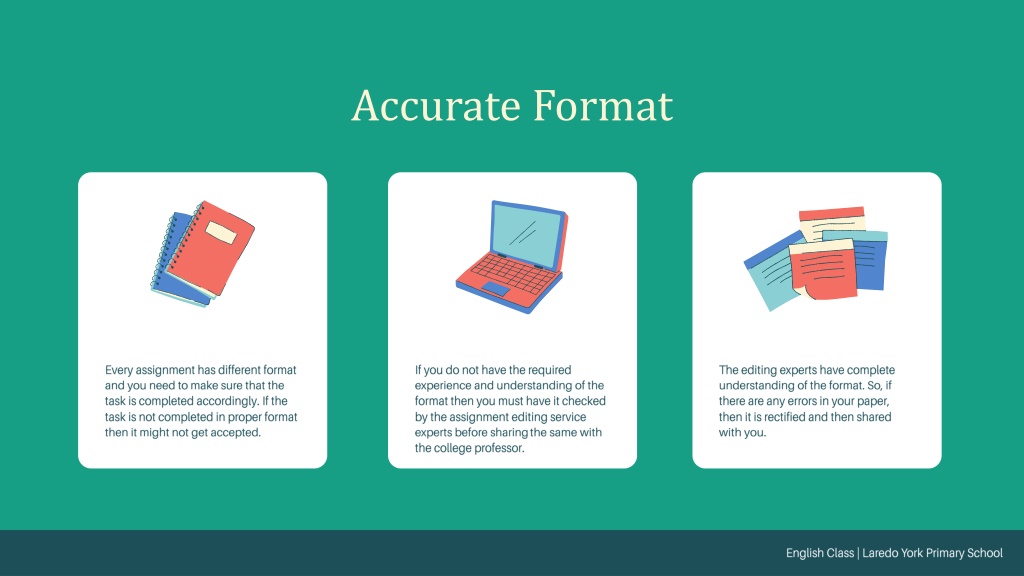 Accurate Format

Every assignment has different format and you need to make sure that the task is completed accordingly. If the task is not completed in proper format then it might not get accepted.

If you do not have the required experience and understanding of the format then you must have it checked by the assignment editing service experts before sharing the same with the college professor.

The editing experts have complete understanding of the format. So, if there are any errors in your paper, then it is rectified and then shared with you.

English Class | Laredo York Primary School